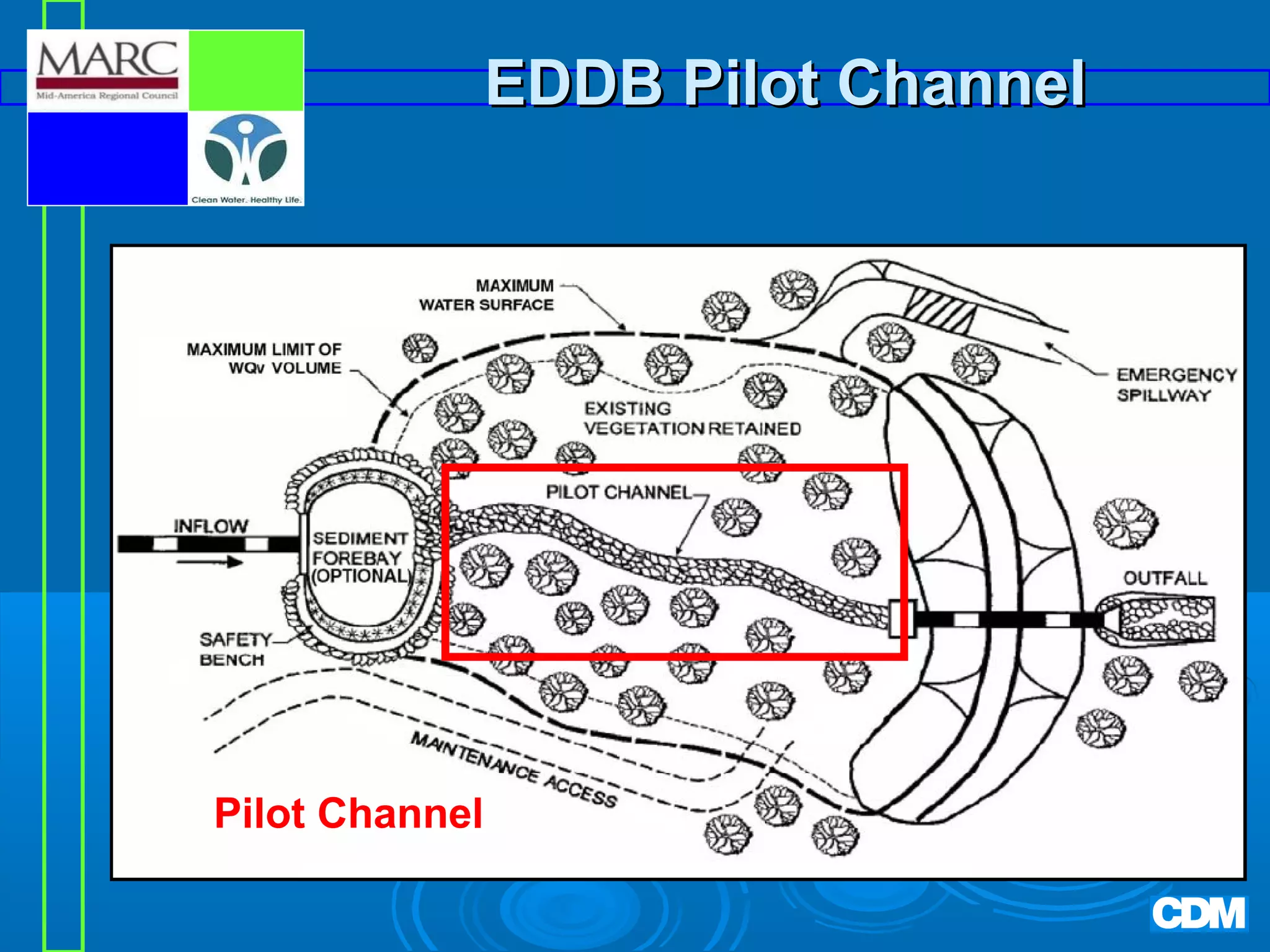 MARC
Mid-America Regional Council
Clean Water. Healthy Life.

EDDB Pilot Channel

MAXIMUM WATER SURFACE
MAXIMUM LIMIT OF WQv VOLUME
EMERGENCY SPILLWAY
EXISTING VEGETATION RETAINED
PILOT CHANNEL
INFLOW
SEDIMENT FOREBAY (OPTIONAL)
OUTFALL
SAFETY BENCH
MAINTENANCE ACCESS

Pilot Channel

CDM